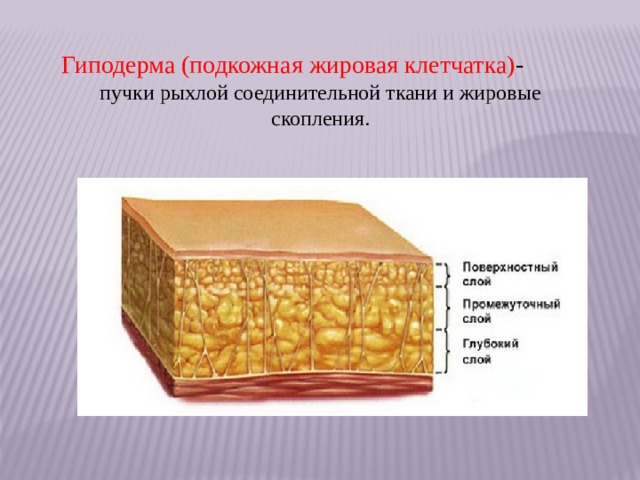 Гиподерма (подкожная жировая клетчатка)- пучки рыхлой соединительной ткани и жировые скопления.

Поверхностный слой

Промежуточный слой

Глубокий слой